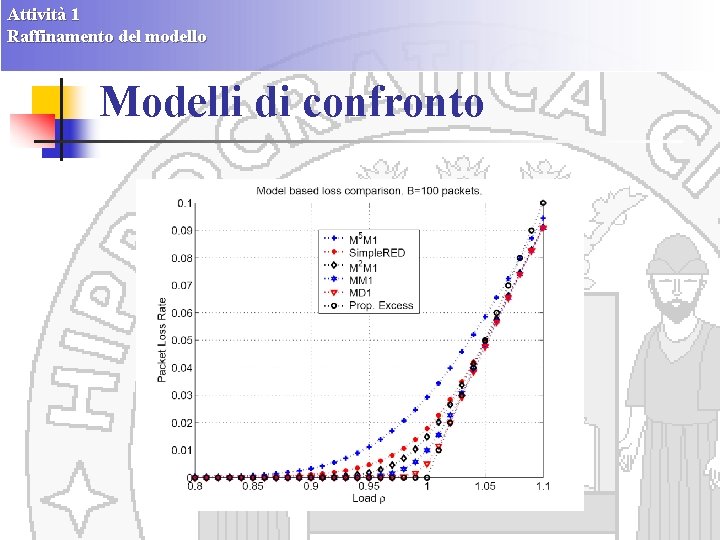 Attività 1
Raffinamento del modello

Modelli di confronto

Model based loss comparison. B=100 packets.

$M^5M1$
SimpleRED
$M^2M1$
MM1
MD1
Prop. Excess

Packet Loss Rate

0.1
0.09
0.08
0.07
0.06
0.05
0.04
0.03
0.02
0.01
0

0.8
0.85
0.9
0.95
1
1.05
1.1

Load $\rho$